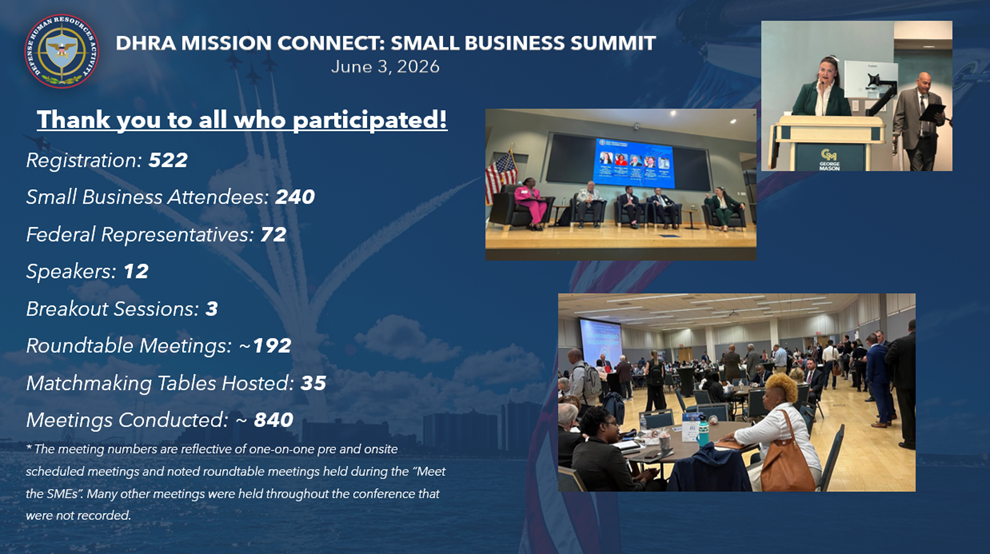 DEFENSE HUMAN RESOURCES ACTIVITY

DHRA MISSION CONNECT: SMALL BUSINESS SUMMIT
June 3, 2026

Thank you to all who participated!

Registration: 522

Small Business Attendees: 240

Federal Representatives: 72

Speakers: 12

Breakout Sessions: 3

Roundtable Meetings: ~192

Matchmaking Tables Hosted: 35

Meetings Conducted: ~ 840

* The meeting numbers are reflective of one-on-one pre and onsite scheduled meetings and noted roundtable meetings held during the "Meet the SMEs". Many other meetings were held throughout the conference that were not recorded.

GM
GEORGE MASON